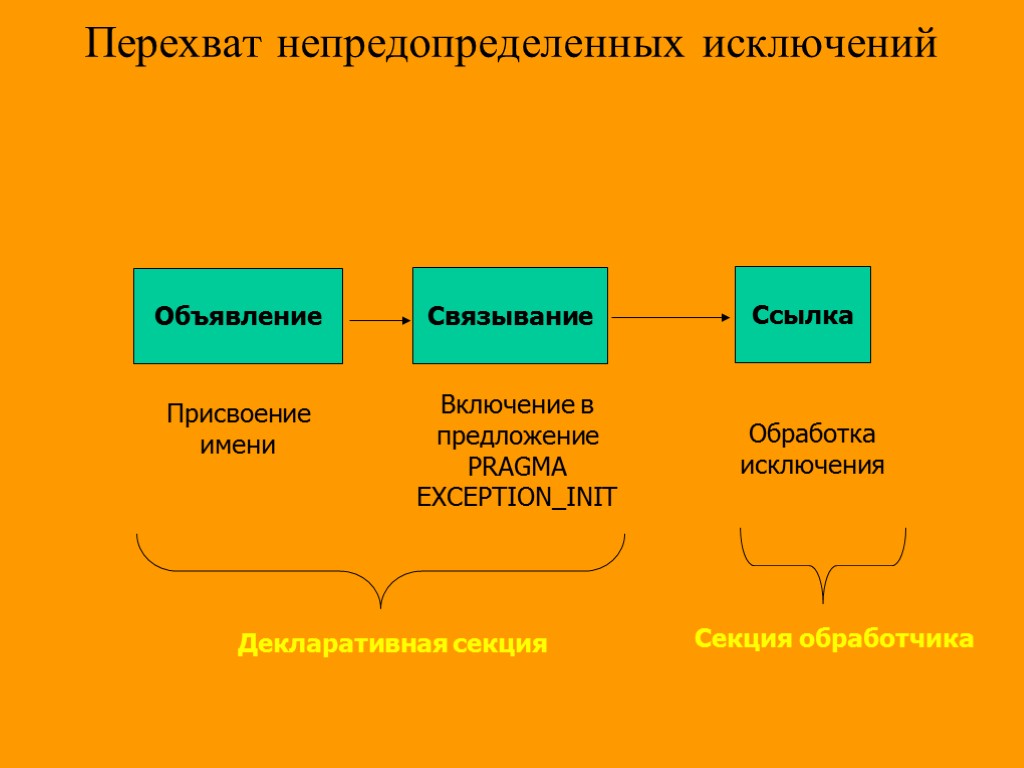 Перехват непредопределенных исключений

Объявление

Связывание

Ссылка

Присвоение имени

Включение в предложение PRAGMA EXCEPTION_INIT

Обработка исключения

Декларативная секция

Секция обработчика